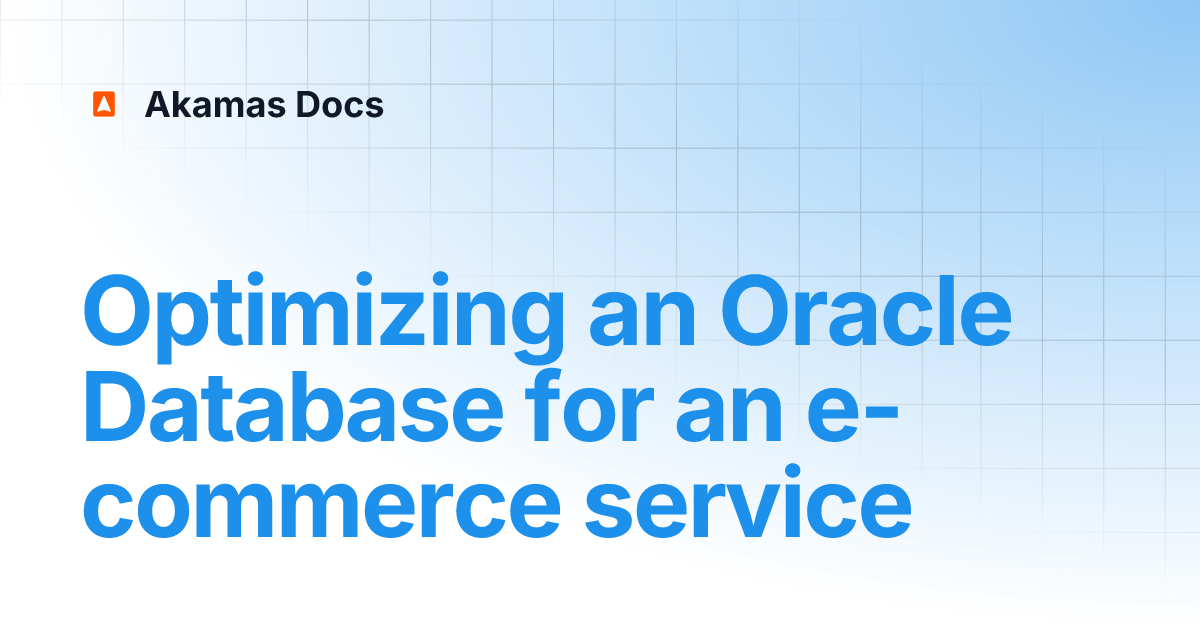 Akamas Docs

Optimizing an Oracle Database for an e-commerce service